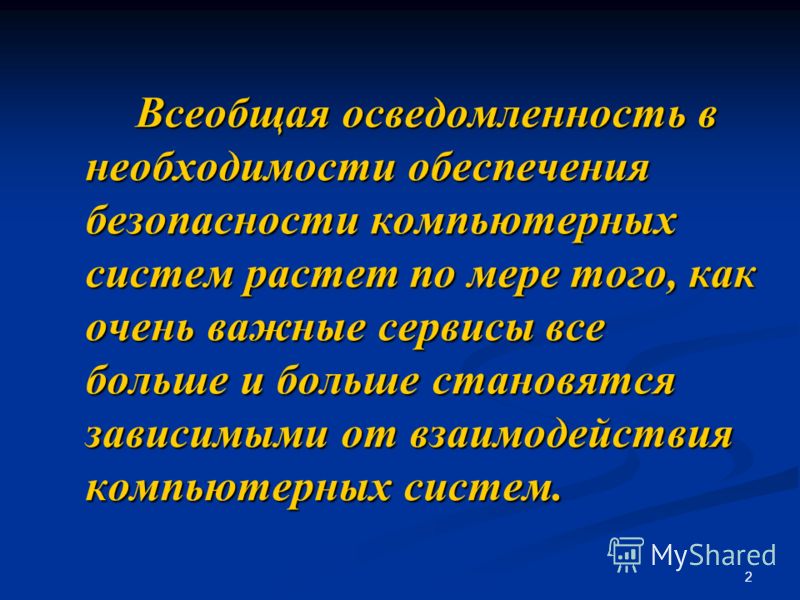 Всеобщая осведомленность в необходимости обеспечения безопасности компьютерных систем растет по мере того, как очень важные сервисы все больше и больше становятся зависимыми от взаимодействия компьютерных систем.

MyShared

2